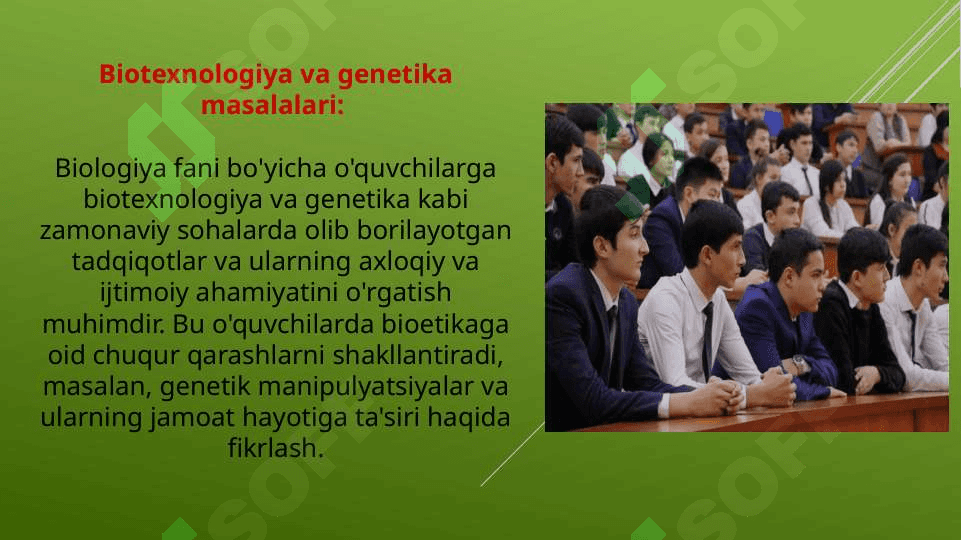 Biotexnologiya va genetika masalalari:

Biologiya fani bo'yicha o'quvchilarga biotexnologiya va genetika kabi zamonaviy sohalarda olib borilayotgan tadqiqotlar va ularning axloqiy va ijtimoiy ahamiyatini o'rgatish muhimdir. Bu o'quvchilarda bioetikaga oid chuqur qarashlarni shakllantiradi, masalan, genetik manipulyatsiyalar va ularning jamoat hayotiga ta'siri haqida fikrlash.